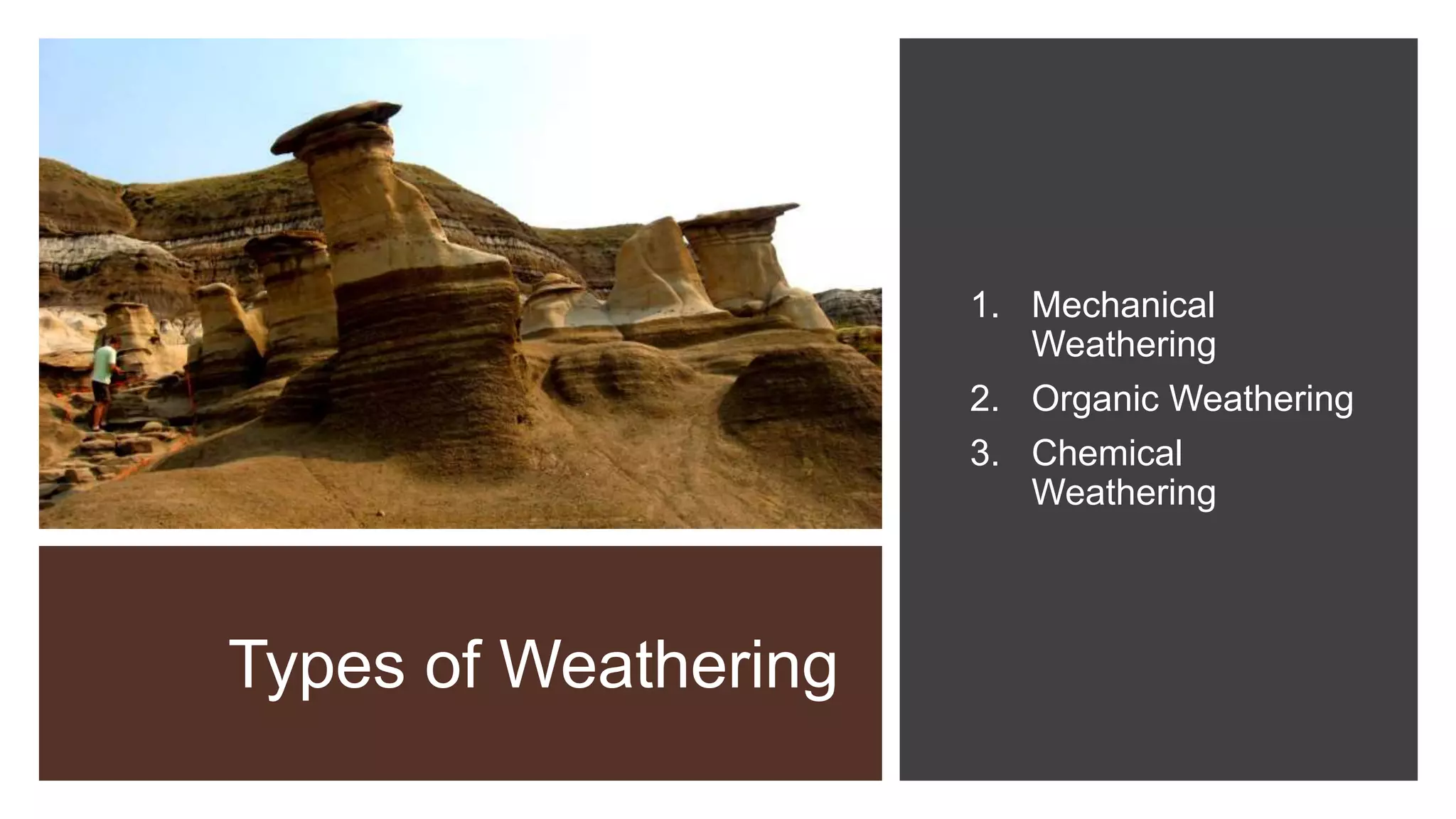 Types of Weathering

1. Mechanical Weathering
2. Organic Weathering
3. Chemical Weathering